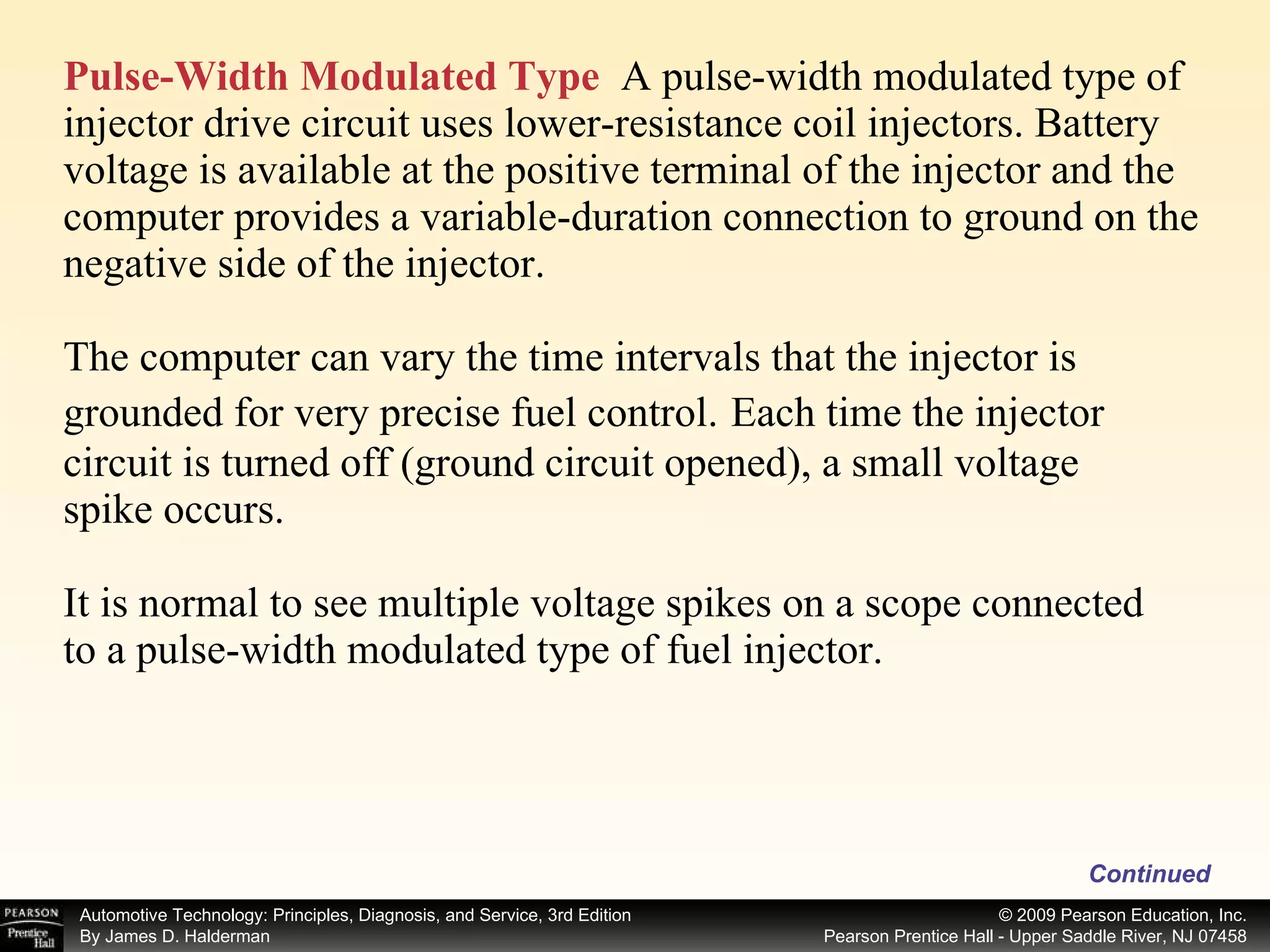 Pulse-Width Modulated Type A pulse-width modulated type of injector drive circuit uses lower-resistance coil injectors. Battery voltage is available at the positive terminal of the injector and the computer provides a variable-duration connection to ground on the negative side of the injector.

The computer can vary the time intervals that the injector is grounded for very precise fuel control. Each time the injector circuit is turned off (ground circuit opened), a small voltage spike occurs.

It is normal to see multiple voltage spikes on a scope connected to a pulse-width modulated type of fuel injector.

Continued

PEARSON
Prentice Hall

Automotive Technology: Principles, Diagnosis, and Service, 3rd Edition
By James D. Halderman

© 2009 Pearson Education, Inc.
Pearson Prentice Hall - Upper Saddle River, NJ 07458